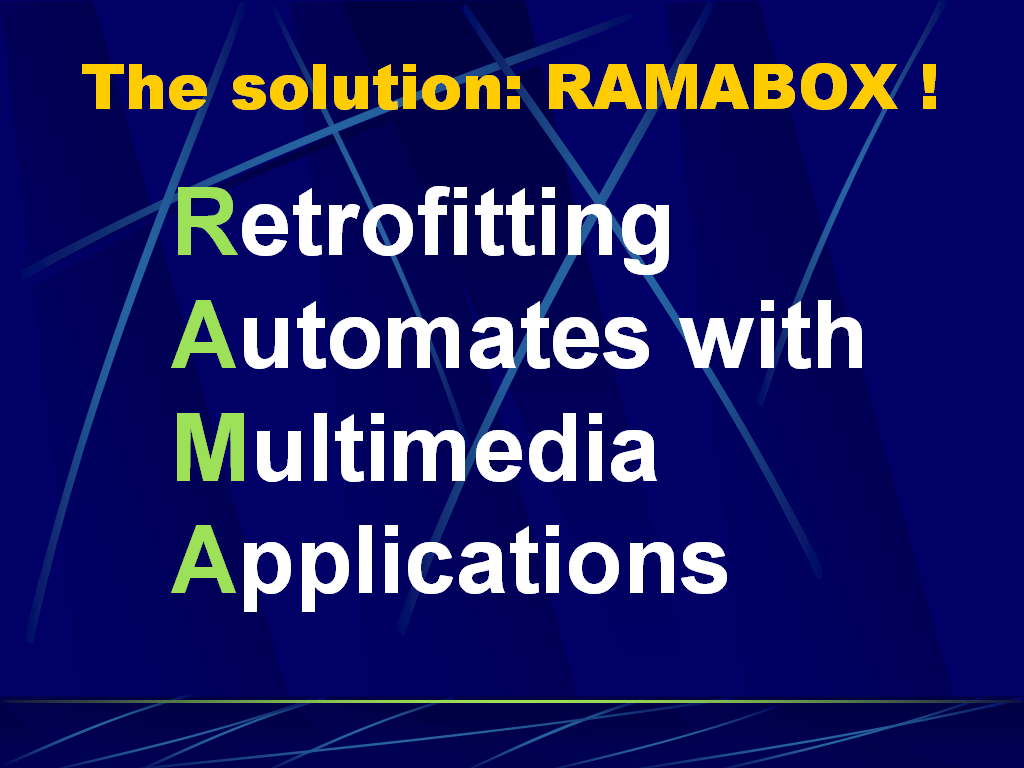 The solution: RAMABOX !

Retrofitting
Automates with
Multimedia
Applications